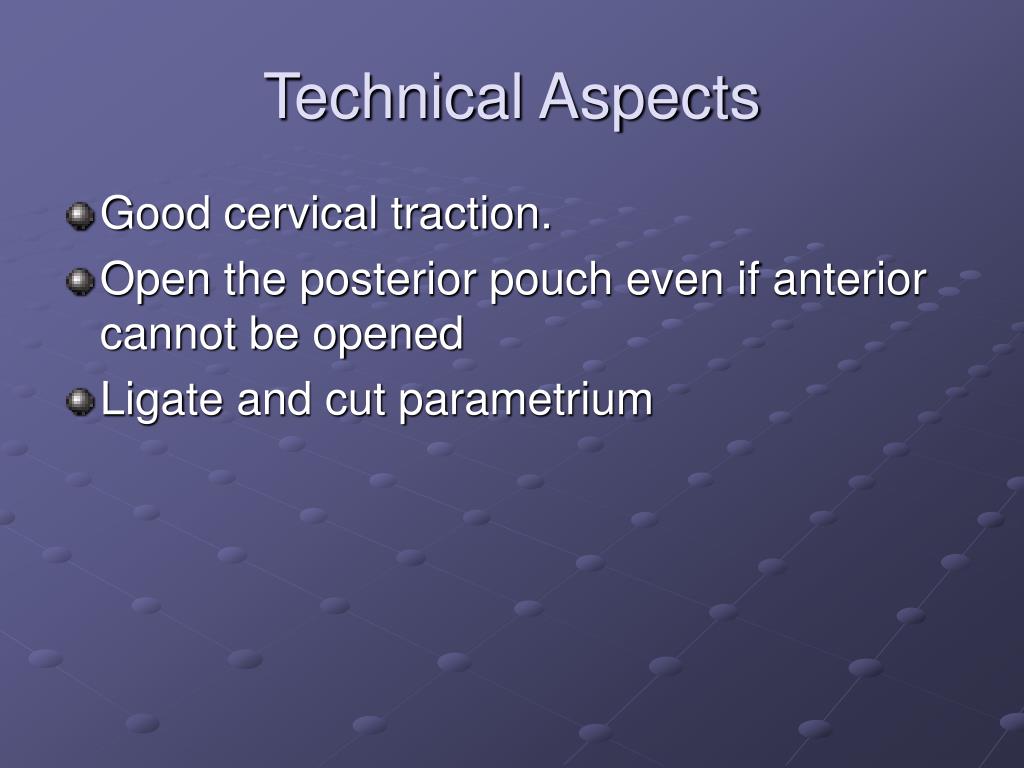 Technical Aspects

Good cervical traction.

Open the posterior pouch even if anterior cannot be opened

Ligate and cut parametrium